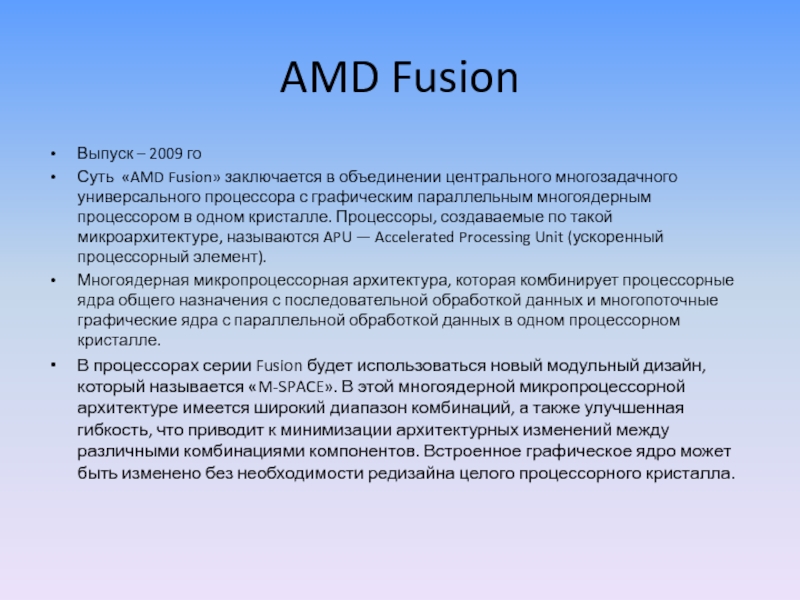 AMD Fusion

• Выпуск – 2009 го
• Суть «AMD Fusion» заключается в объединении центрального многозадачного универсального процессора с графическим параллельным многоядерным процессором в одном кристалле. Процессоры, создаваемые по такой микроархитектуре, называются APU — Accelerated Processing Unit (ускоренный процессорный элемент).
• Многоядерная микропроцессорная архитектура, которая комбинирует процессорные ядра общего назначения с последовательной обработкой данных и многопоточные графические ядра с параллельной обработкой данных в одном процессорном кристалле.
• В процессорах серии Fusion будет использоваться новый модульный дизайн, который называется «M-SPACE». В этой многоядерной микропроцессорной архитектуре имеется широкий диапазон комбинаций, а также улучшенная гибкость, что приводит к минимизации архитектурных изменений между различными комбинациями компонентов. Встроенное графическое ядро может быть изменено без необходимости редизайна целого процессорного кристалла.